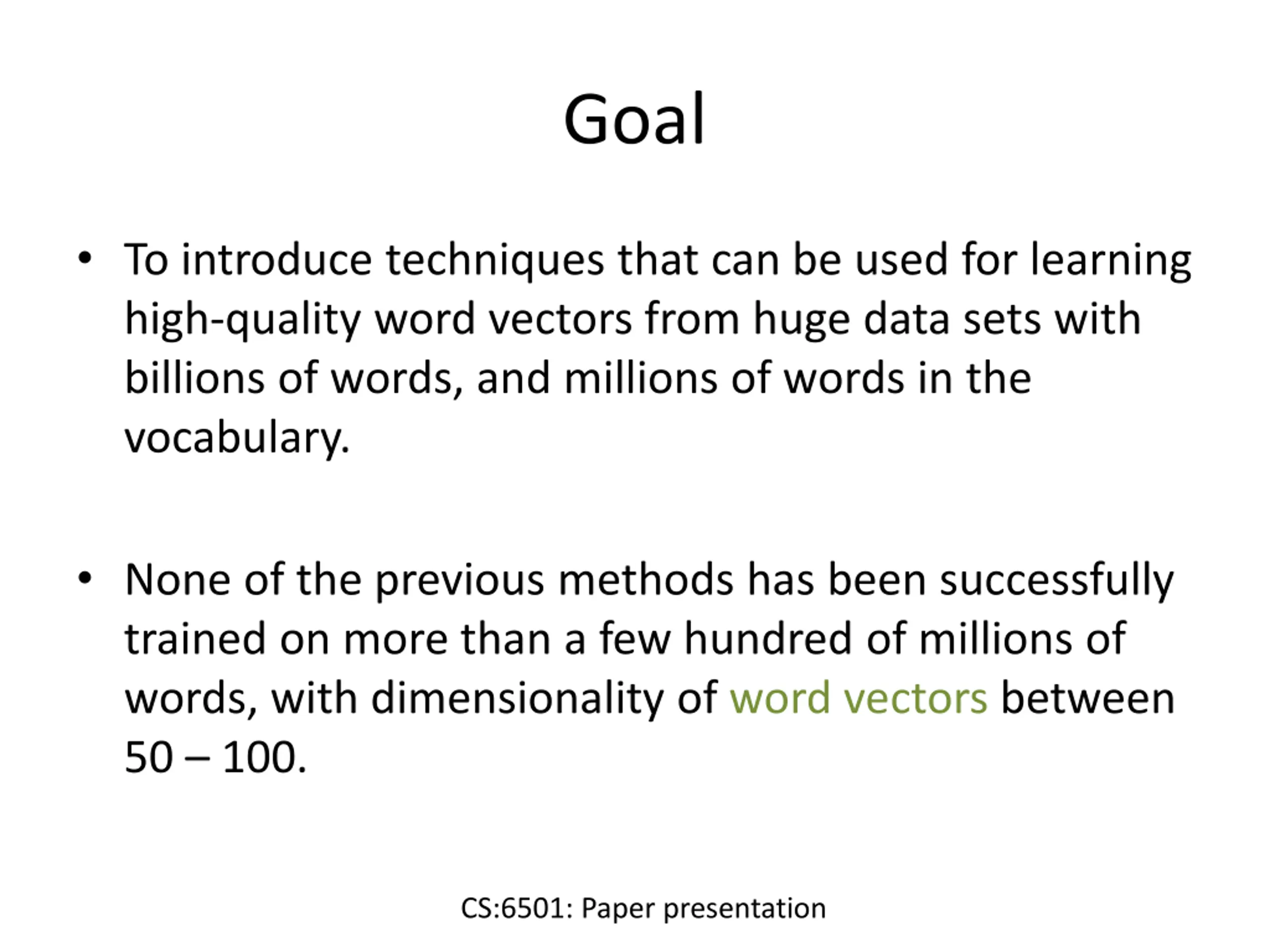 Goal

• To introduce techniques that can be used for learning high-quality word vectors from huge data sets with billions of words, and millions of words in the vocabulary.

• None of the previous methods has been successfully trained on more than a few hundred of millions of words, with dimensionality of word vectors between 50 – 100.

CS:6501: Paper presentation